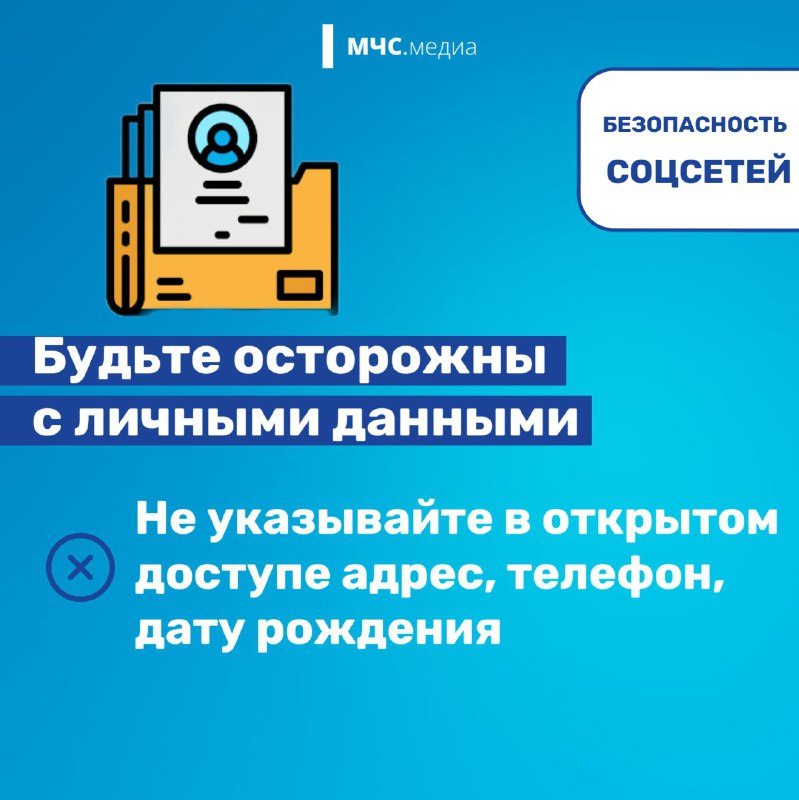 МЧС.медиа

БЕЗОПАСНОСТЬ
СОЦСЕТЕЙ

Будьте осторожны с личными данными

Не указывайте в открытом доступе адрес, телефон, дату рождения